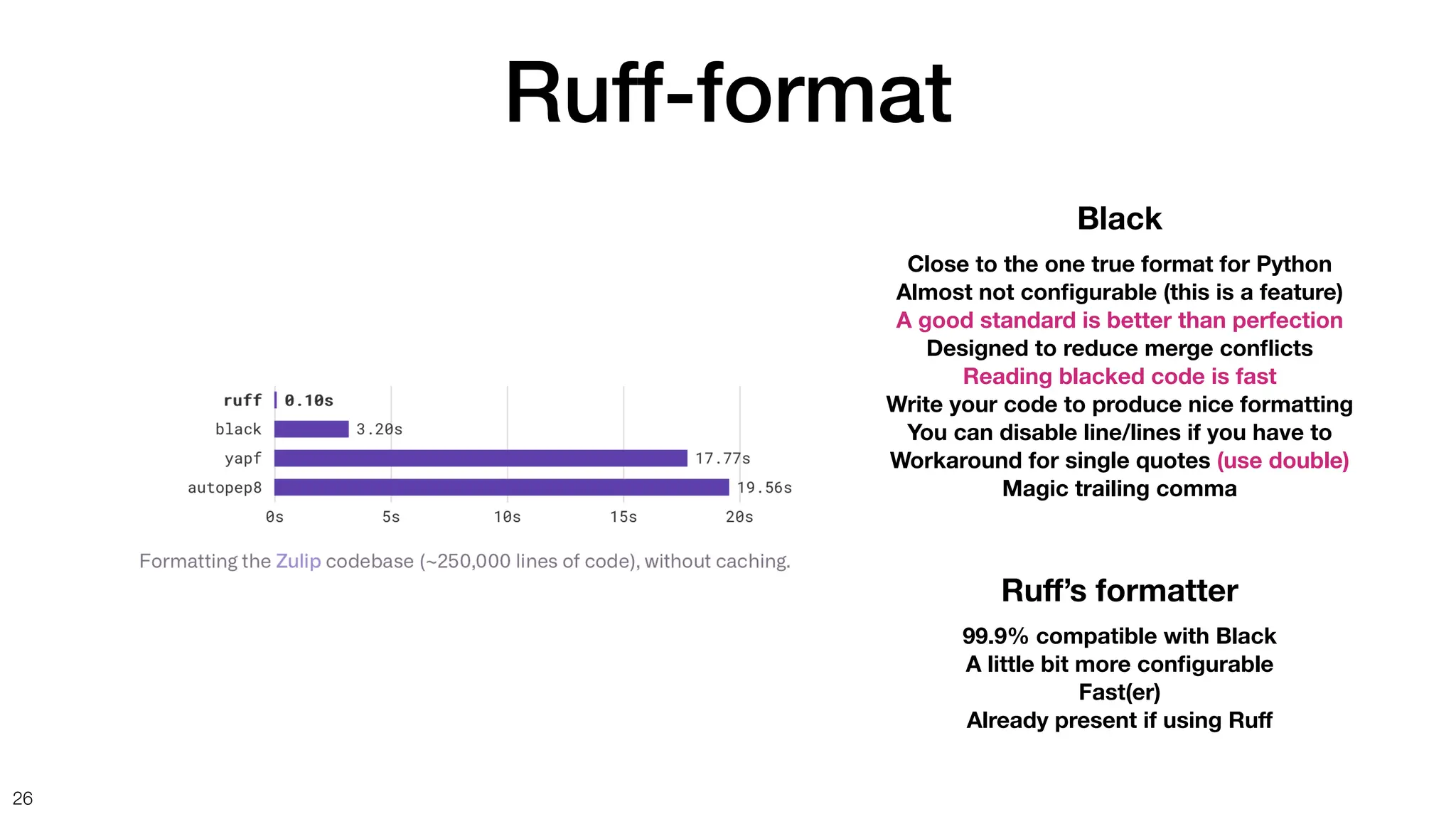 Ruff-format

ruff 0.10s
black 3.20s
yapf 17.77s
autopep8 19.56s
0s 5s 10s 15s 20s

Formatting the Zulip codebase (~250,000 lines of code), without caching.

Black

Close to the one true format for Python
Almost not configurable (this is a feature)
A good standard is better than perfection
Designed to reduce merge conflicts
Reading blacked code is fast
Write your code to produce nice formatting
You can disable line/lines if you have to
Workaround for single quotes (use double)
Magic trailing comma

Ruff's formatter

99.9% compatible with Black
A little bit more configurable
Fast(er)
Already present if using Ruff

26